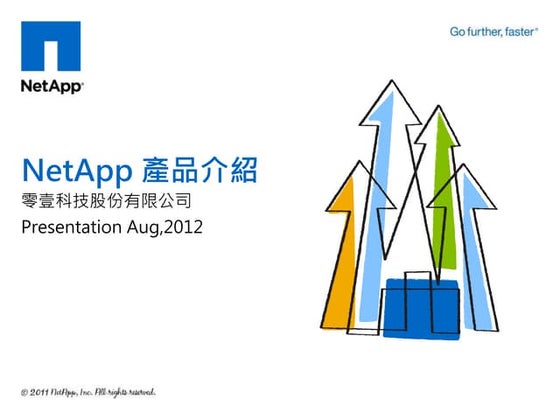 NetApp®

Go further, faster®

NetApp 產品介紹
零壹科技股份有限公司
Presentation Aug,2012

© 2011 NetApp, Inc. All rights reserved.